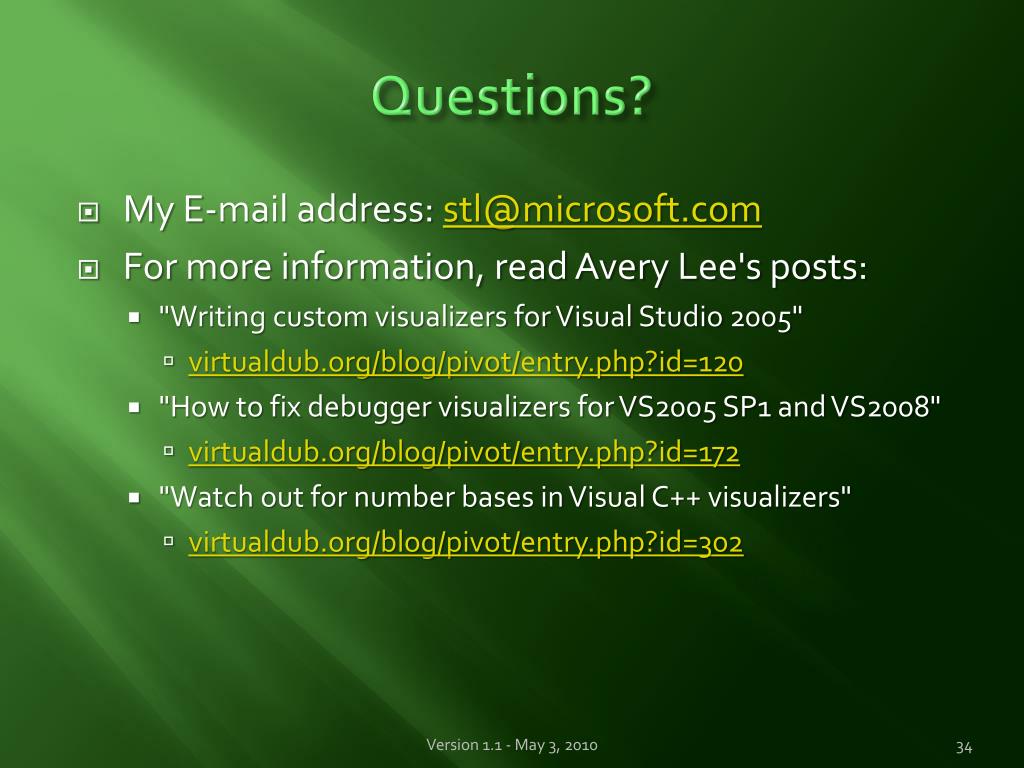 Questions?

My E-mail address: stl@microsoft.com

For more information, read Avery Lee's posts:

"Writing custom visualizers for Visual Studio 2005"

virtualdub.org/blog/pivot/entry.php?id=120

"How to fix debugger visualizers for VS2005 SP1 and VS2008"

virtualdub.org/blog/pivot/entry.php?id=172

"Watch out for number bases in Visual C++ visualizers"

virtualdub.org/blog/pivot/entry.php?id=302

Version 1.1 - May 3, 2010

34